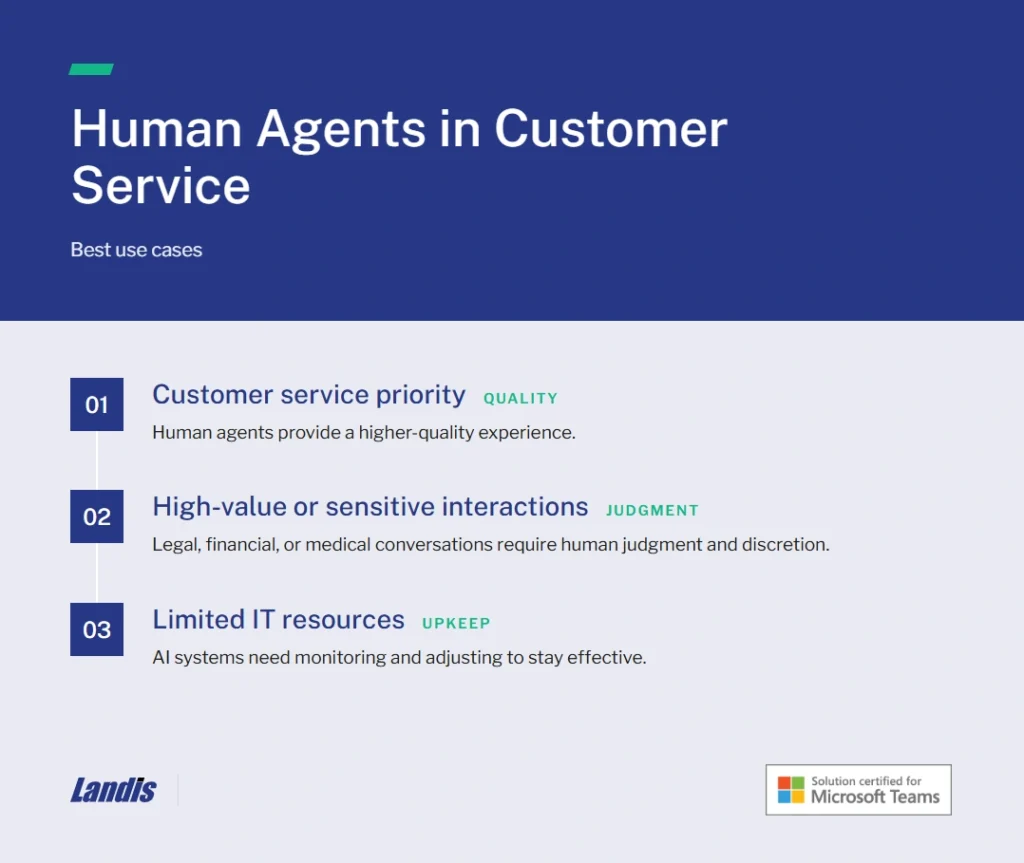 Human Agents in Customer Service

Best use cases

01 Customer service priority QUALITY
Human agents provide a higher-quality experience.

02 High-value or sensitive interactions JUDGMENT
Legal, financial, or medical conversations require human judgment and discretion.

03 Limited IT resources UPKEEP
AI systems need monitoring and adjusting to stay effective.

Landis

Solution certified for
Microsoft Teams